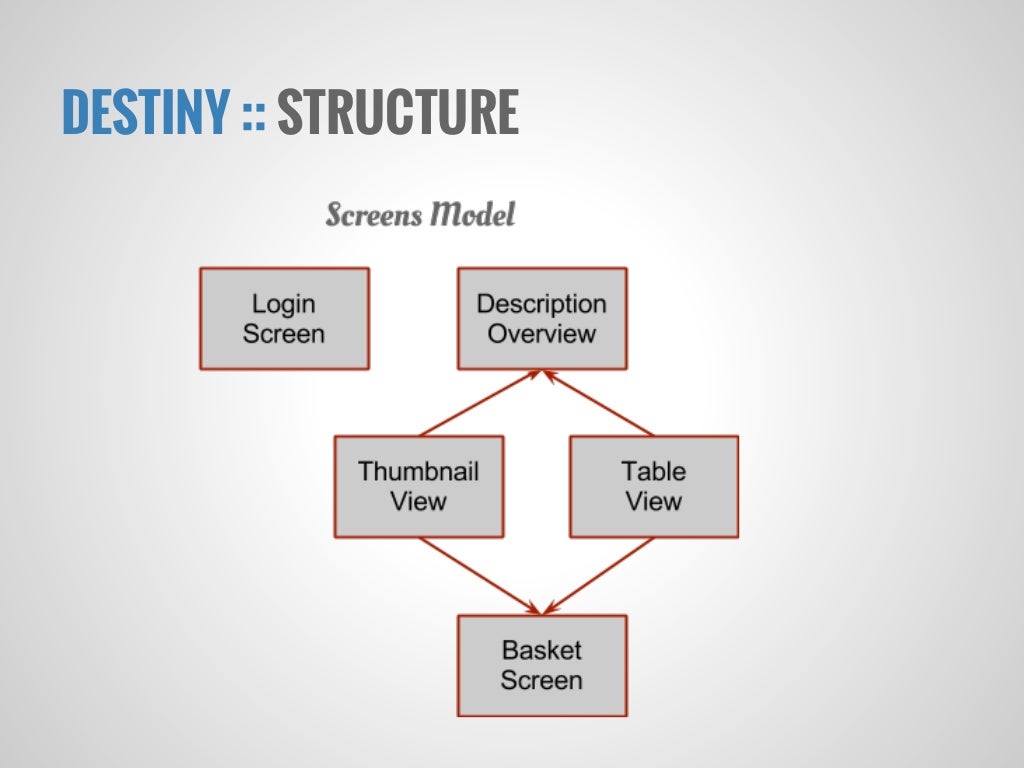 DESTINY :: STRUCTURE

Screens Model

Login Screen

Description Overview

Thumbnail View

Table View

Basket Screen